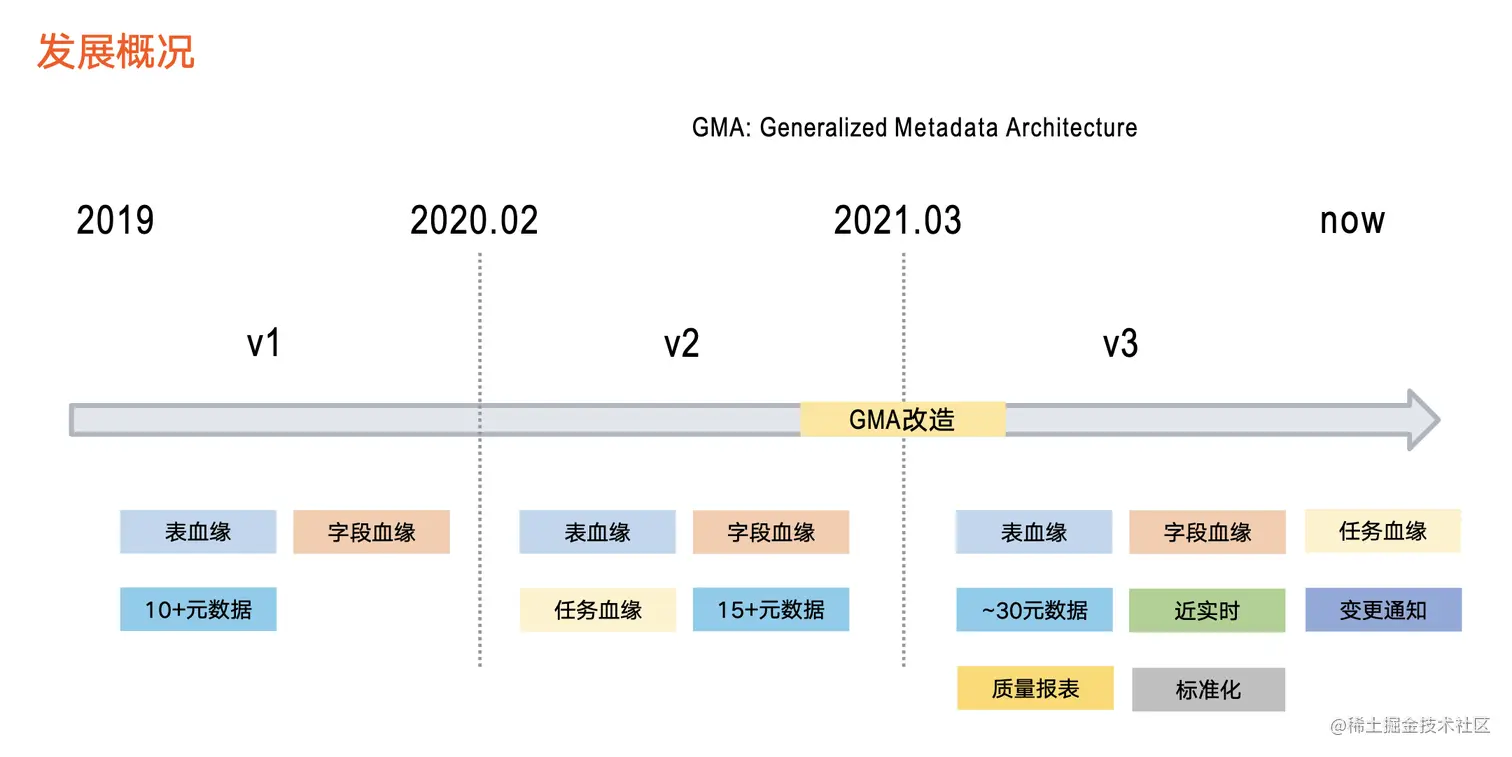 发展概况

GMA: Generalized Metadata Architecture

2019
2020.02
2021.03
now

v1
v2
v3

GMA改造

表血缘
字段血缘
10+元数据

表血缘
字段血缘
任务血缘
15+元数据

表血缘
字段血缘
任务血缘
~30元数据
近实时
变更通知
质量报表
标准化

@稀土掘金技术社区